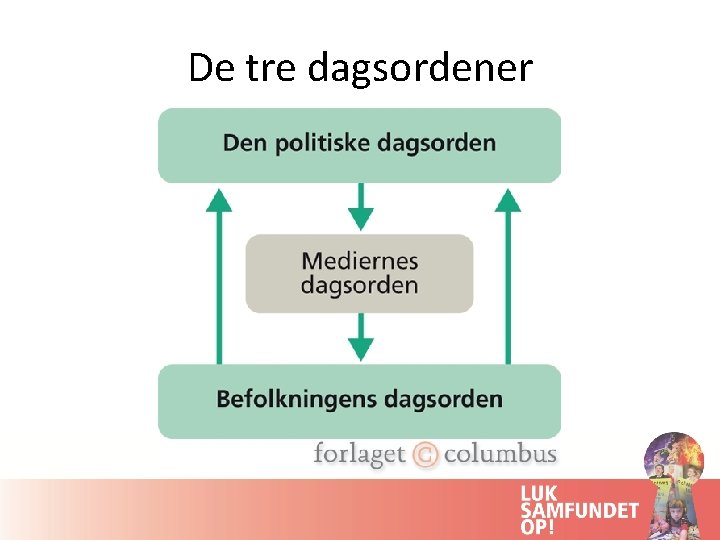 De tre dagsordener

Den politiske dagsorden

Mediernes dagsorden

Befolkningens dagsorden

forlaget © columbus

LUK SAMFUNDET OP!